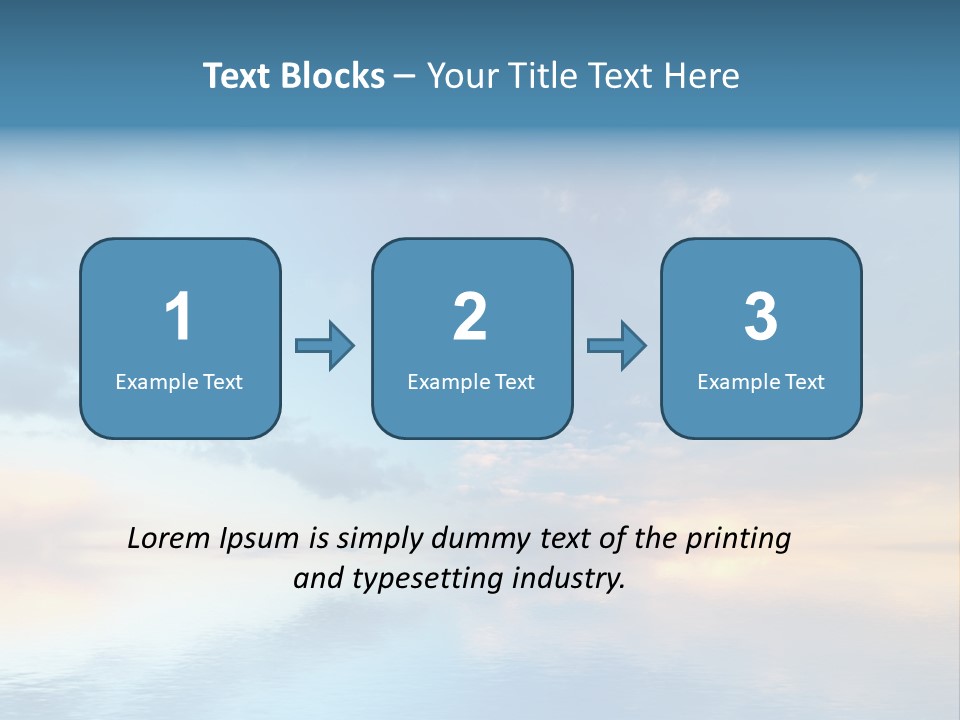 Text Blocks – Your Title Text Here

1
Example Text

2
Example Text

3
Example Text

Lorem Ipsum is simply dummy text of the printing and typesetting industry.